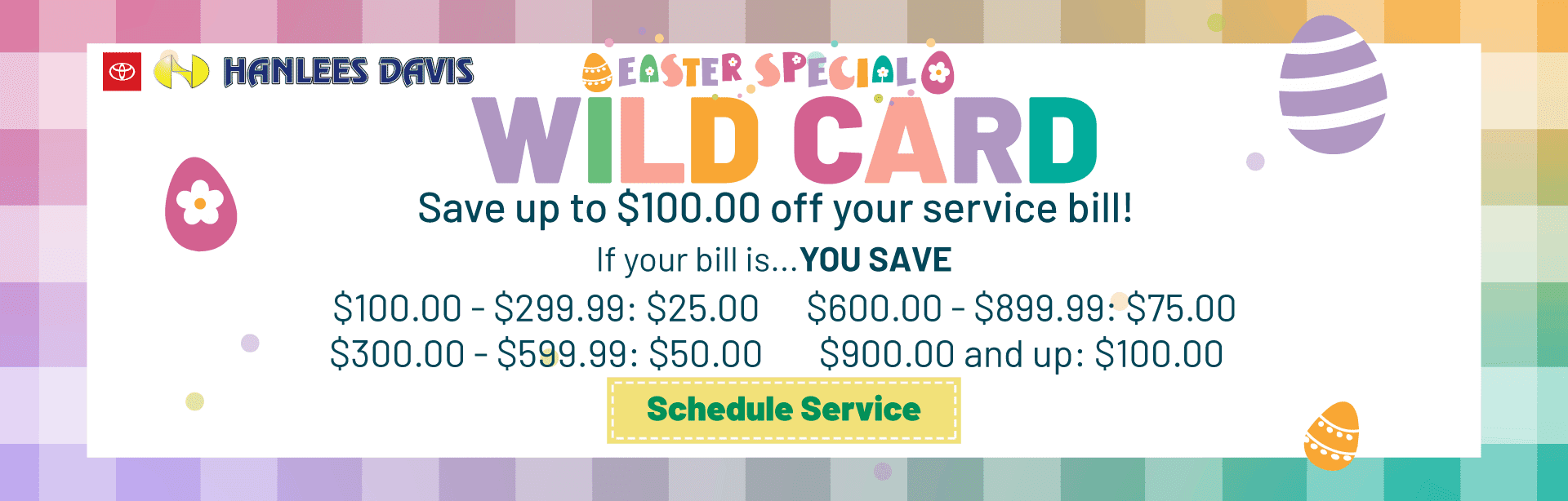 HANLEES DAVIS

EASTER SPECIAL

WILD CARD

Save up to $100.00 off your service bill!

If your bill is...YOU SAVE

$100.00 - $299.99: $25.00
$300.00 - $599.99: $50.00

$600.00 - $899.99: $75.00
$900.00 and up: $100.00

Schedule Service